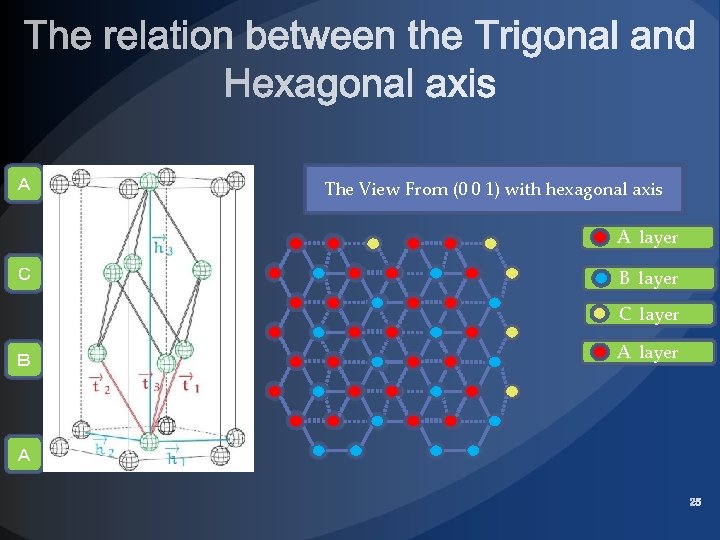 The relation between the Trigonal and Hexagonal axis

A
C
B
A

$\vec{h}_3$
$\vec{t}_2$
$\vec{t}_3$
$\vec{t}_1$
$\vec{h}_2$
$\vec{h}_1$

The View From (0 0 1) with hexagonal axis

A layer
B layer
C layer
A layer

25